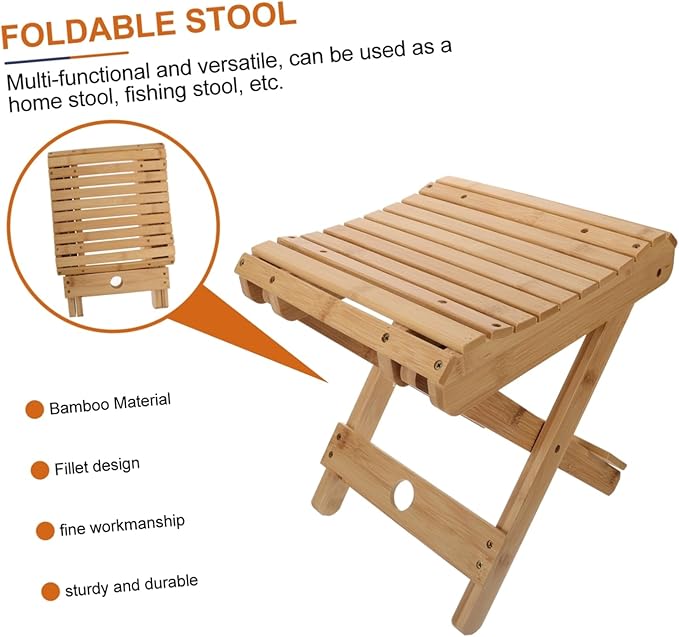 FOLDABLE STOOL

Multi-functional and versatile, can be used as a home stool, fishing stool, etc.

Bamboo Material

Fillet design

fine workmanship

sturdy and durable